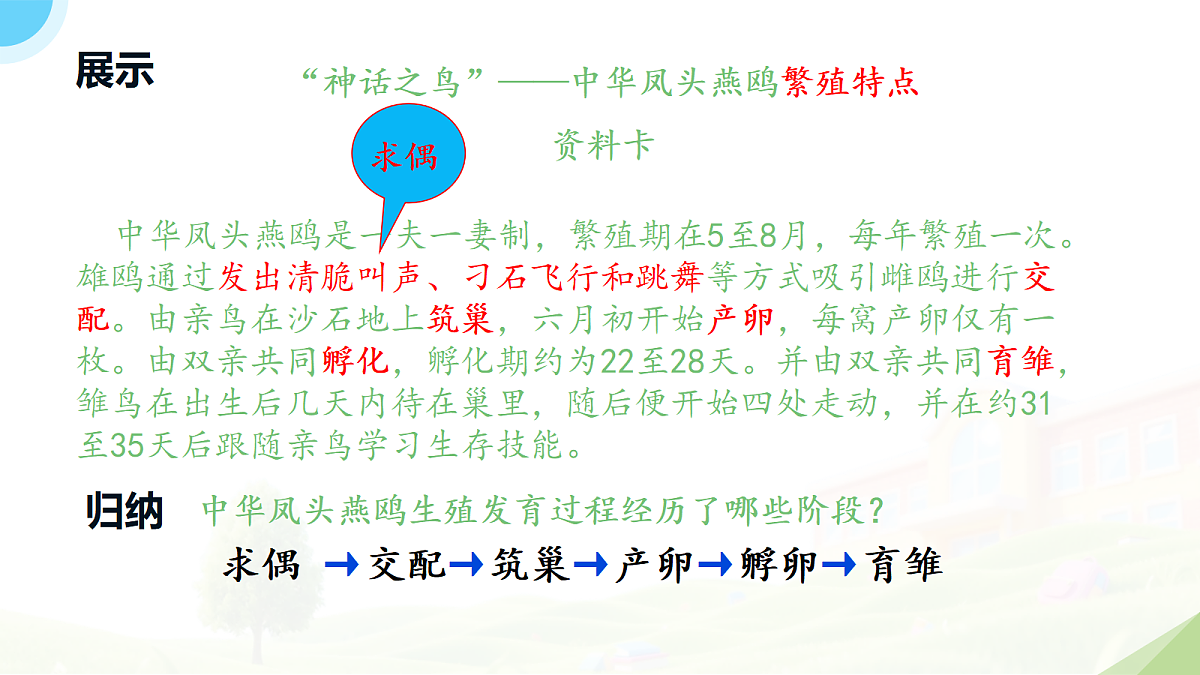 展示

“神话之鸟”——中华凤头燕鸥繁殖特点

资料卡

求偶

中华凤头燕鸥是一夫一妻制，繁殖期在5至8月，每年繁殖一次。雄鸥通过发出清脆叫声、刁石飞行和跳舞等方式吸引雌鸥进行交配。由亲鸟在沙石地上筑巢，六月初开始产卵，每窝产卵仅有一枚。由双亲共同孵化，孵化期约为22至28天。并由双亲共同育雏，雏鸟在出生后几天内待在巢里，随后便开始四处走动，并在约31至35天后跟随亲鸟学习生存技能。

归纳 中华凤头燕鸥生殖发育过程经历了哪些阶段？

求偶 → 交配 → 筑巢 → 产卵 → 孵卵 → 育雏